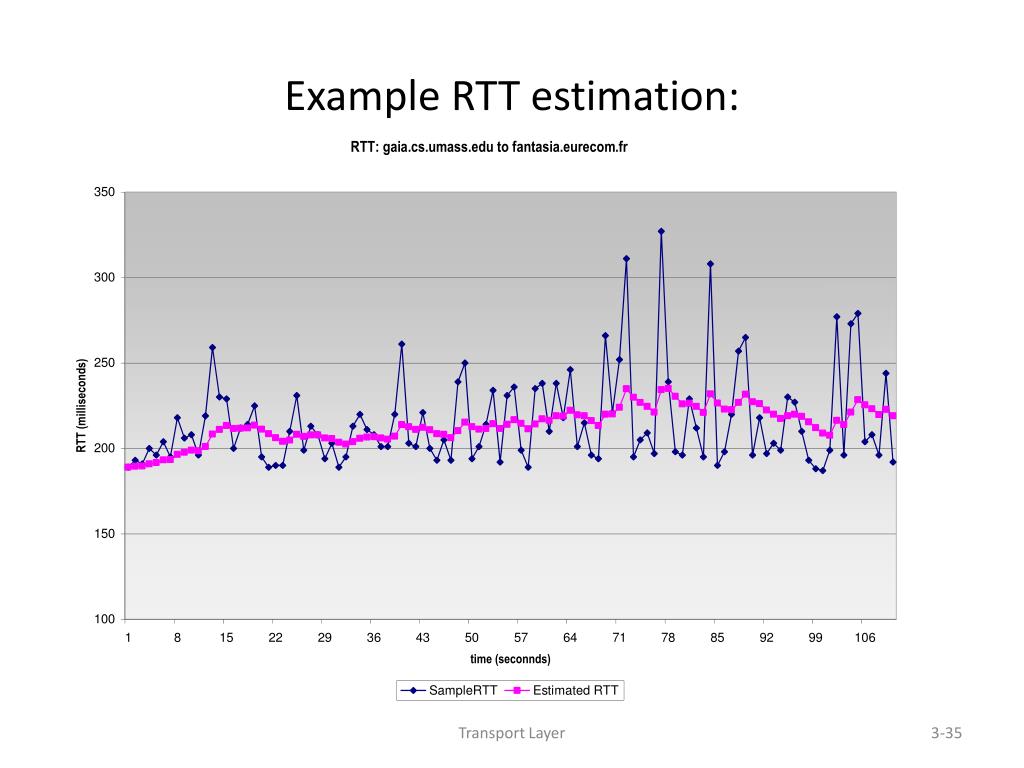 Example RTT estimation:

RTT: gaia.cs.umass.edu to fantasia.eurecom.fr

350
300
250
200
150
100

RTT (milliseconds)

1 8 15 22 29 36 43 50 57 64 71 78 85 92 99 106

time (seconnds)

SampleRTT Estimated RTT

Transport Layer

3-35